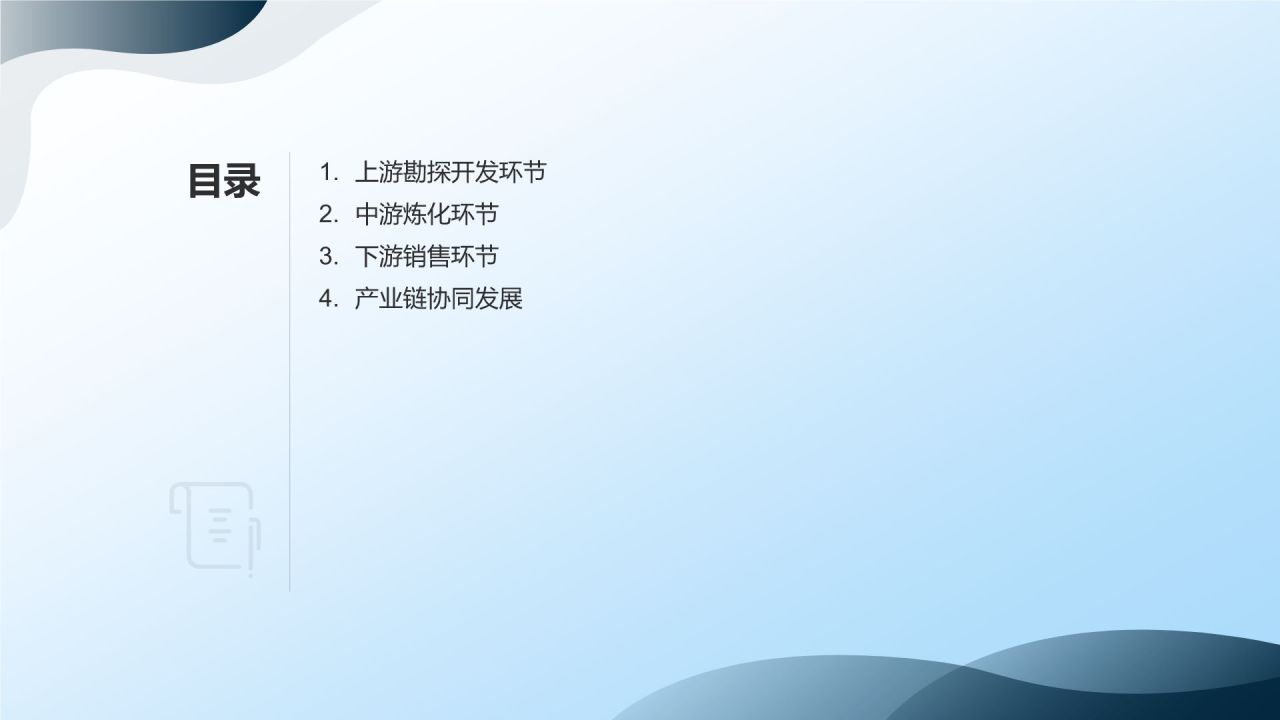 目录

1. 上游勘探开发环节
2. 中游炼化环节
3. 下游销售环节
4. 产业链协同发展